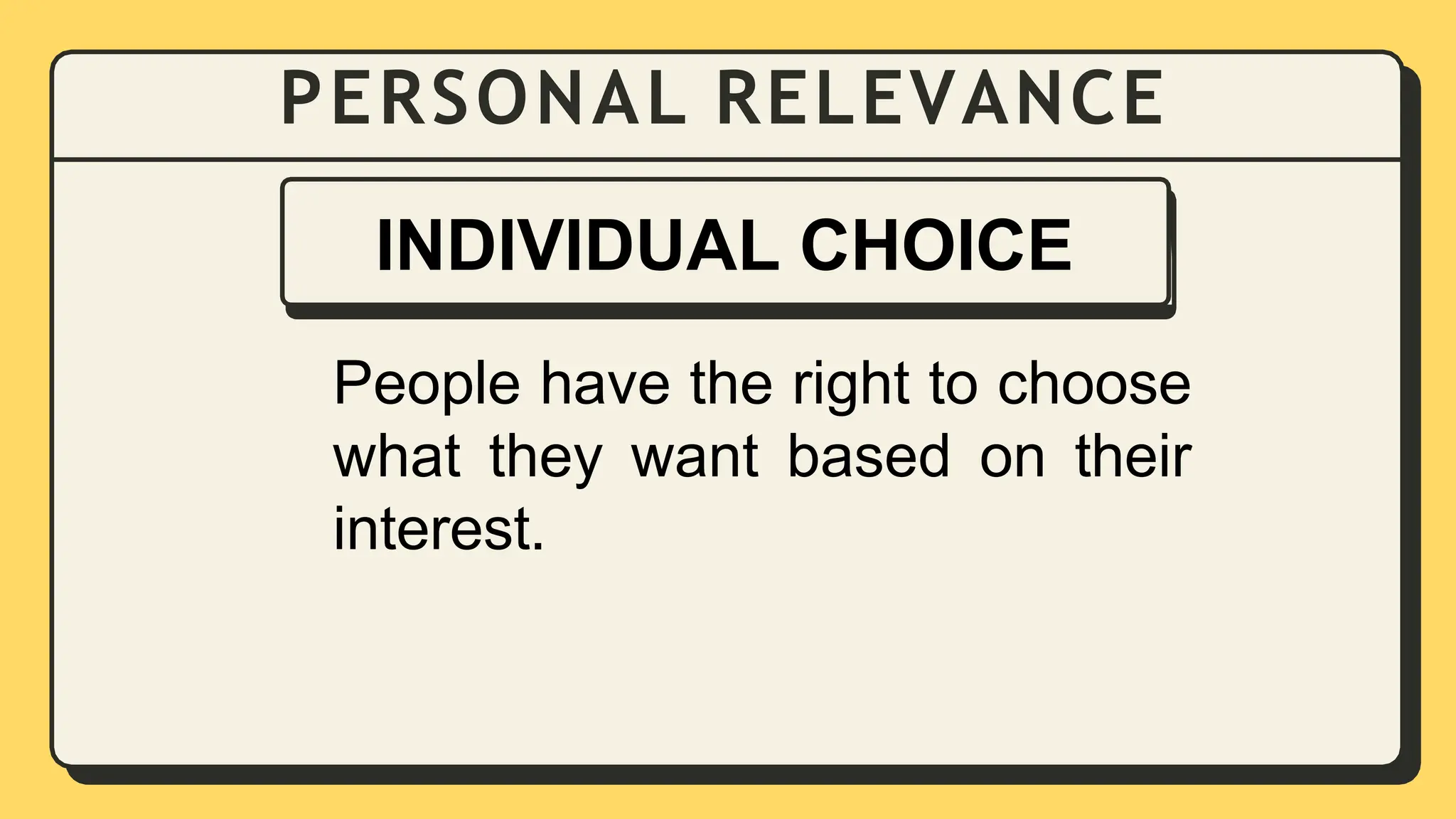 PERSONAL RELEVANCE

INDIVIDUAL CHOICE

People have the right to choose what they want based on their interest.